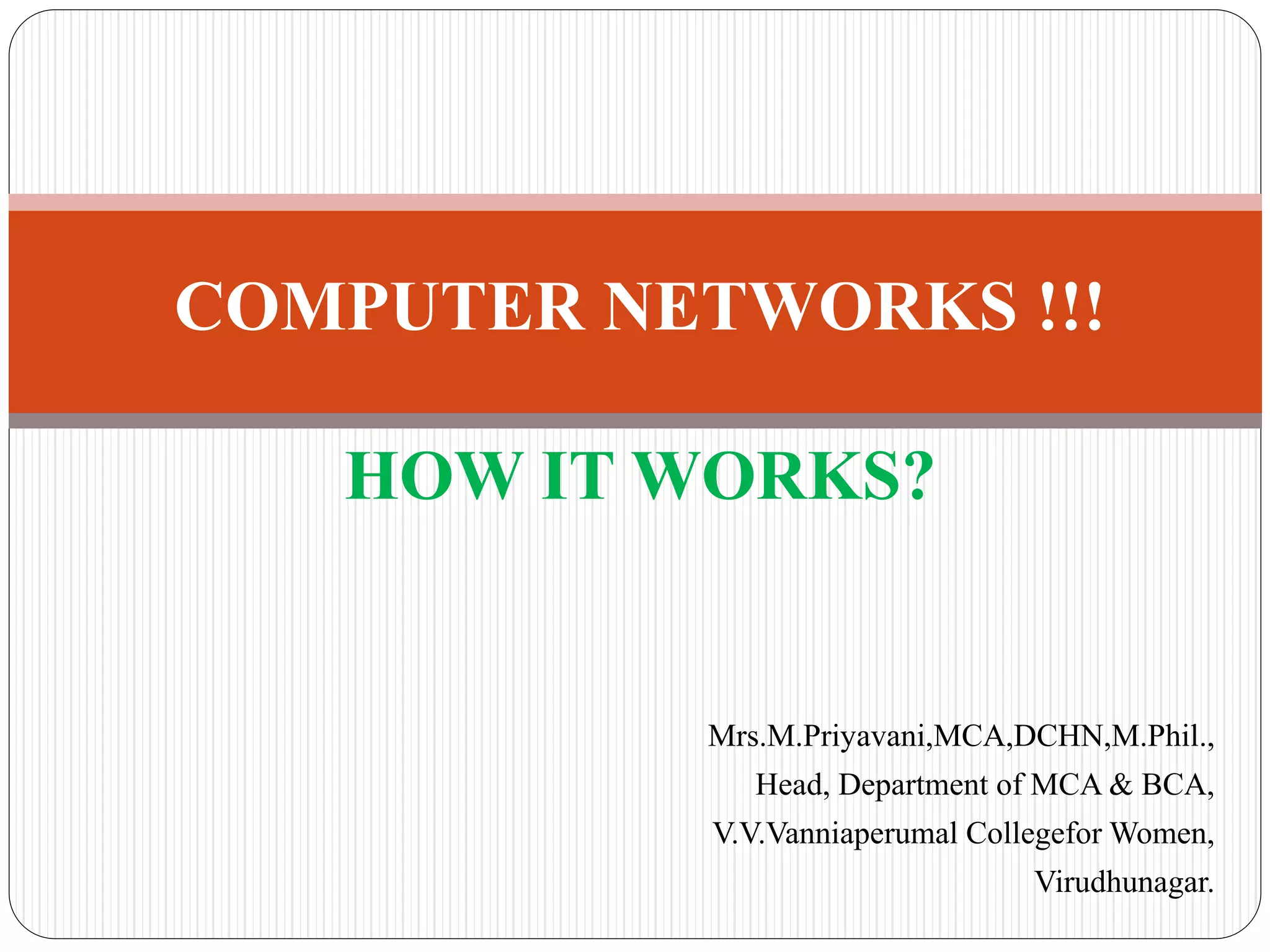 COMPUTER NETWORKS !!!

HOW IT WORKS?

Mrs.M.Priyavani,MCA,DCHN,M.Phil.,
Head, Department of MCA & BCA,
V.V.Vanniaperumal Collegefor Women,
Virudhunagar.